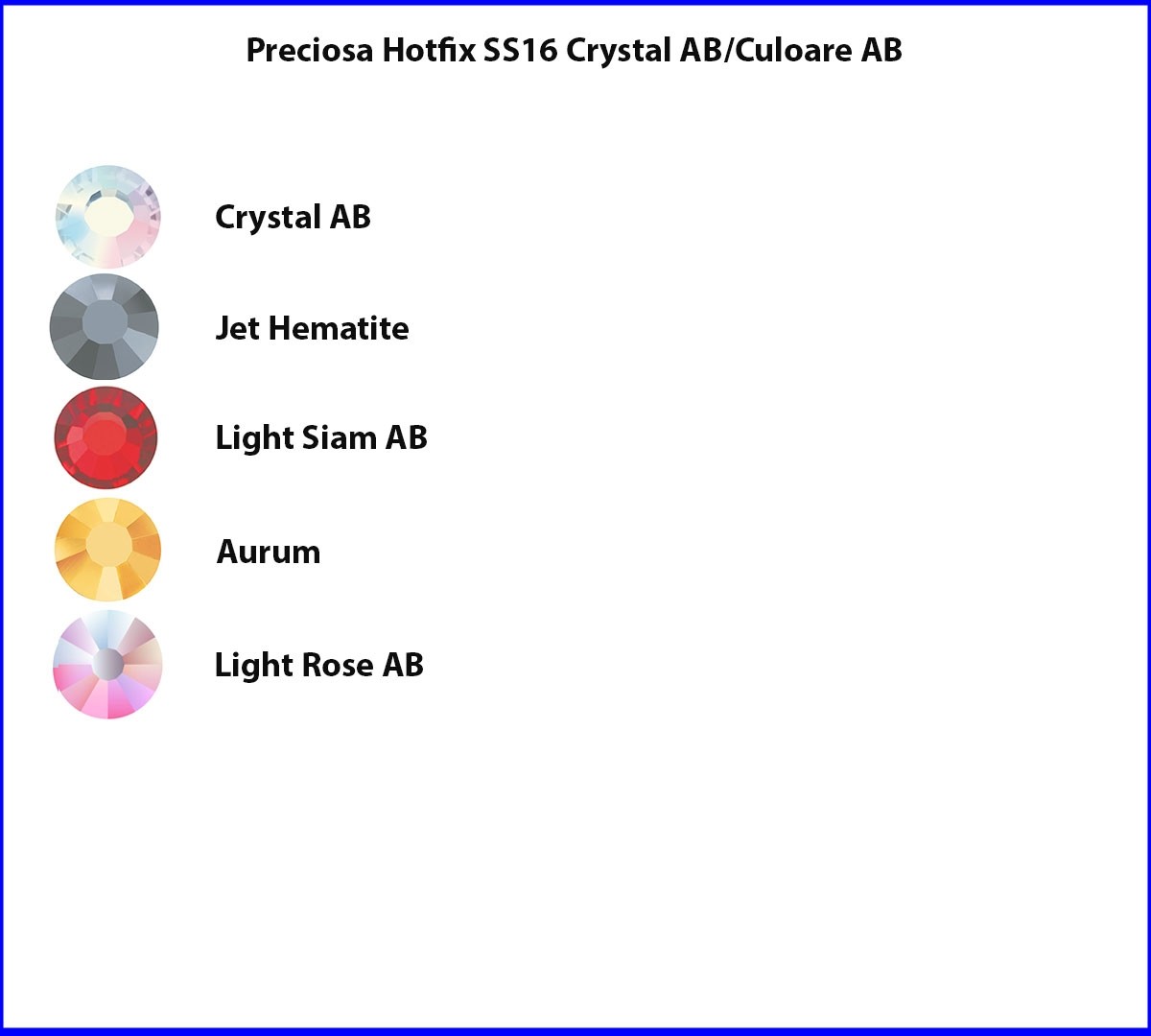 Preciosa Hotfix SS16 Crystal AB/Culoare AB

Crystal AB

Jet Hematite

Light Siam AB

Aurum

Light Rose AB